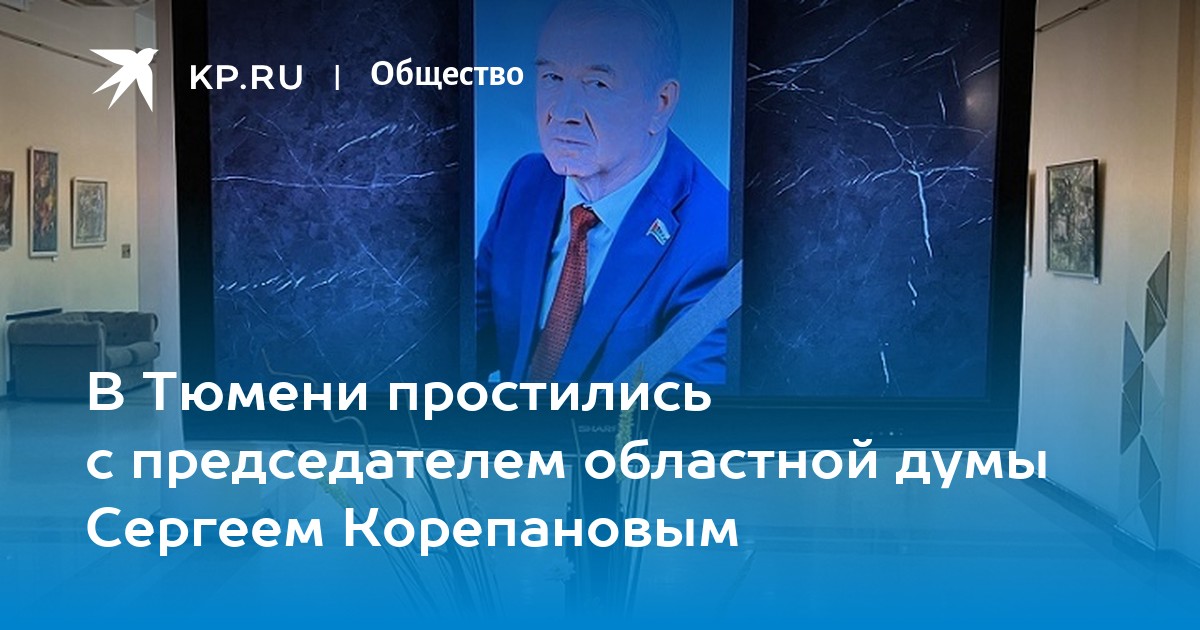 KP.RU | Общество

В Тюмени простились с председателем областной думы Сергеем Корепановым